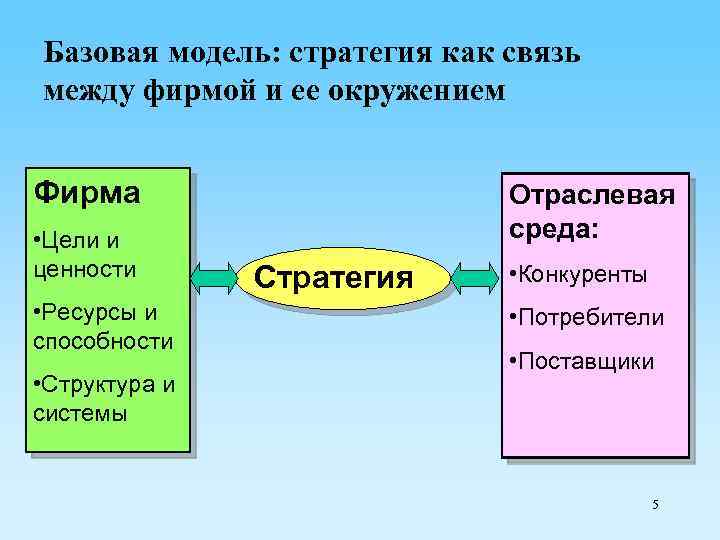 Базовая модель: стратегия как связь между фирмой и ее окружением

Фирма

•Цели и ценности

•Ресурсы и способности

•Структура и системы

Стратегия

Отраслевая среда:

•Конкуренты

•Потребители

•Поставщики

5